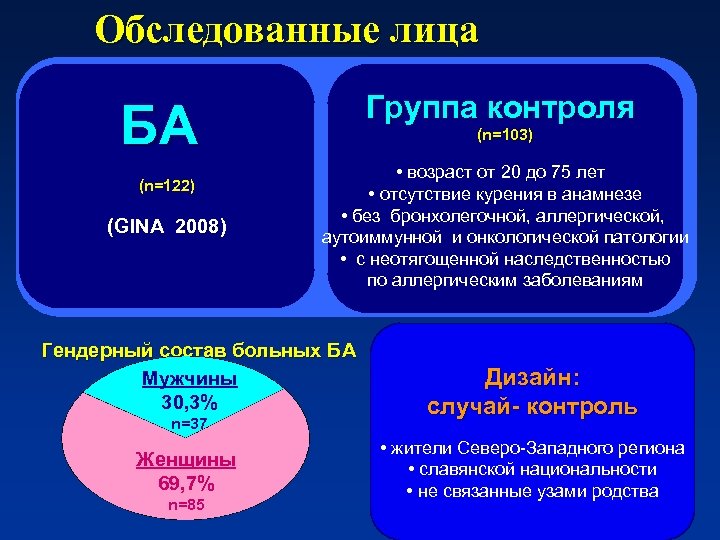 Обследованные лица

БА

(n=122)

(GINA 2008)

Группа контроля

(n=103)

• возраст от 20 до 75 лет
• отсутствие курения в анамнезе
• без бронхолегочной, аллергической, аутоиммунной и онкологической патологии
• с неотягощенной наследственностью по аллергическим заболеваниям

Гендерный состав больных БА

Мужчины
30,3%
n=37

Женщины
69,7%
n=85

Дизайн:
случай- контроль

• жители Северо-Западного региона
• славянской национальности
• не связанные узами родства